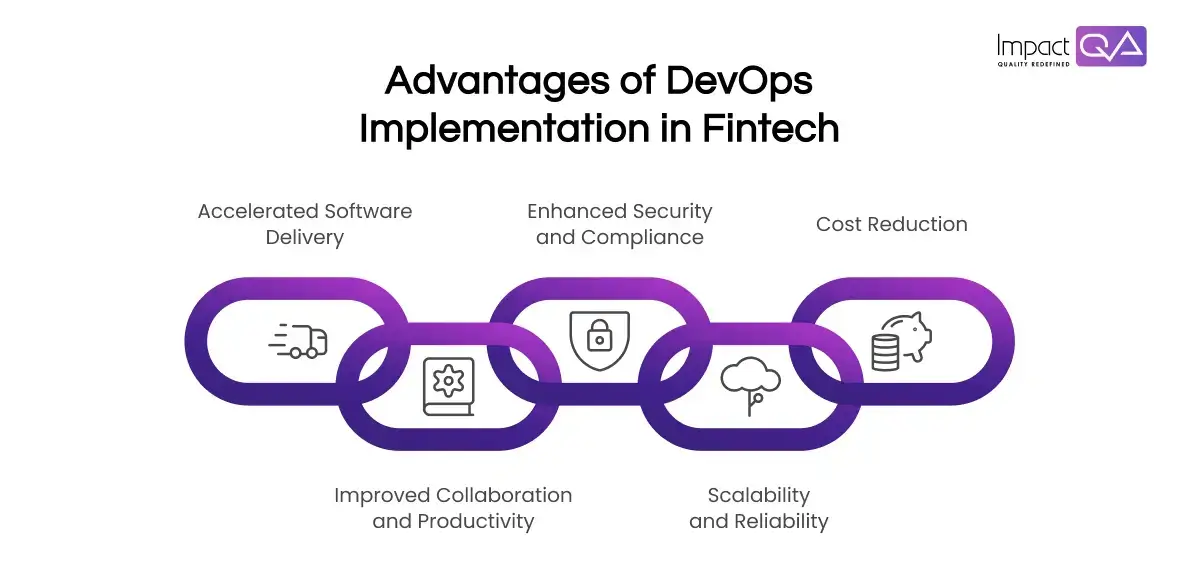 Impact QA
QUALITY REDEFINED

Advantages of DevOps Implementation in Fintech

Accelerated Software Delivery

Enhanced Security and Compliance

Cost Reduction

Improved Collaboration and Productivity

Scalability and Reliability